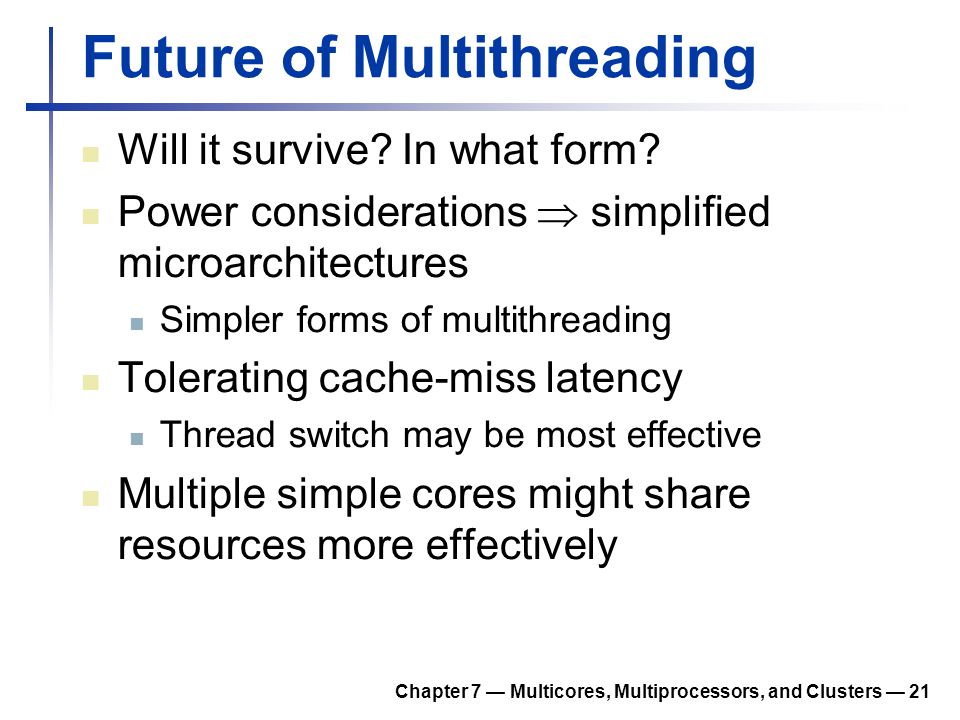 Future of Multithreading

- Will it survive? In what form?
- Power considerations $\Rightarrow$ simplified microarchitectures
  - Simpler forms of multithreading
- Tolerating cache-miss latency
  - Thread switch may be most effective
- Multiple simple cores might share resources more effectively

Chapter 7 — Multicores, Multiprocessors, and Clusters — 21